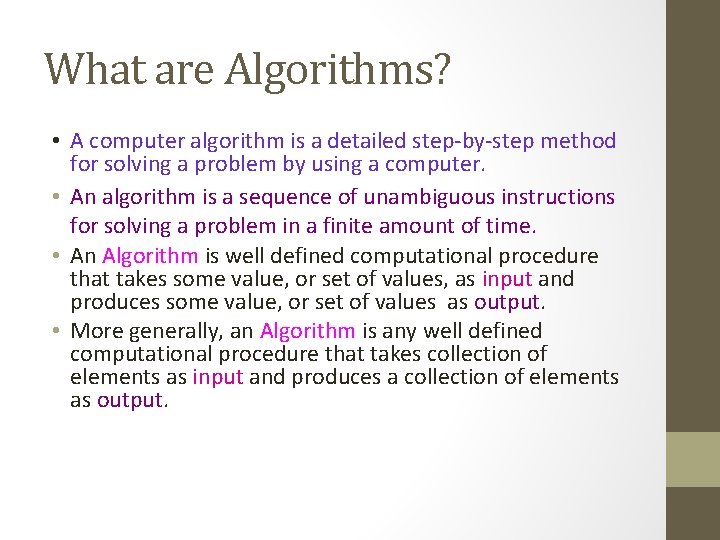 What are Algorithms?

• A computer algorithm is a detailed step-by-step method for solving a problem by using a computer.

• An algorithm is a sequence of unambiguous instructions for solving a problem in a finite amount of time.

• An Algorithm is well defined computational procedure that takes some value, or set of values, as input and produces some value, or set of values as output.

• More generally, an Algorithm is any well defined computational procedure that takes collection of elements as input and produces a collection of elements as output.